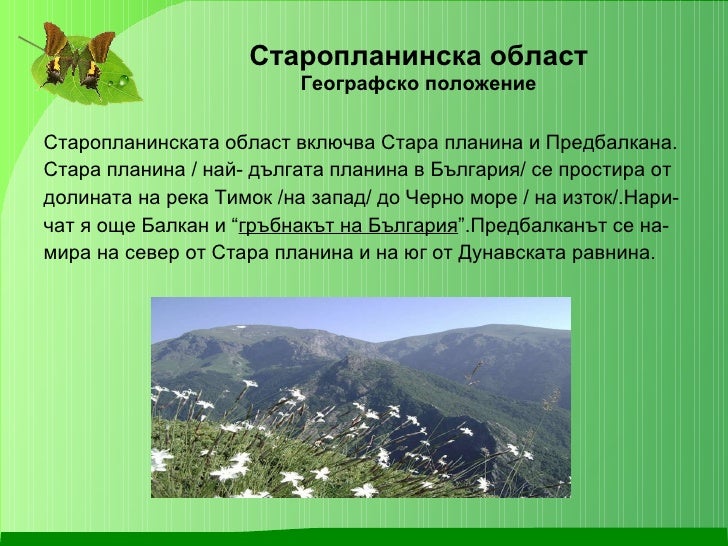 Старопланинска област
Географско положение

Старопланинската област включва Стара планина и Предбалкана. Стара планина / най- дългата планина в България/ се простира от долината на река Тимок /на запад/ до Черно море / на изток/.Наричат я още Балкан и “гръбнакът на България”.Предбалканът се намира на север от Стара планина и на юг от Дунавската равнина.